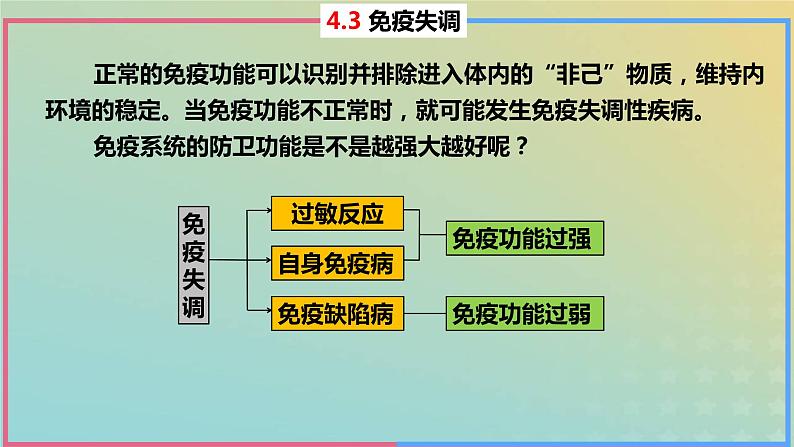 4.3 免疫失调

正常的免疫功能可以识别并排除进入体内的“非己”物质，维持内环境的稳定。当免疫功能不正常时，就可能发生免疫失调性疾病。

免疫系统的防卫功能是不是越强大越好呢？

免疫失调

过敏反应

自身免疫病

免疫缺陷病

免疫功能过强

免疫功能过弱